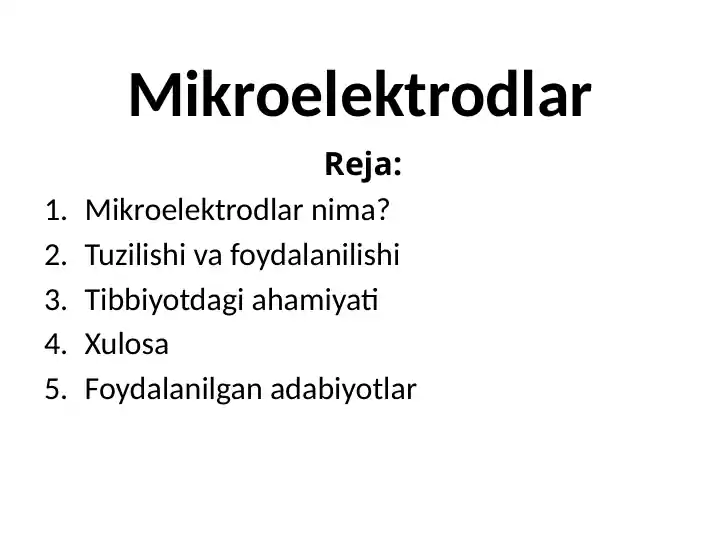 Mikroelektrodlar

Reja:

1. Mikroelektrodlar nima?
2. Tuzilishi va foydalanilishi
3. Tibbiyotdagi ahamiyati
4. Xulosa
5. Foydalanilgan adabiyotlar